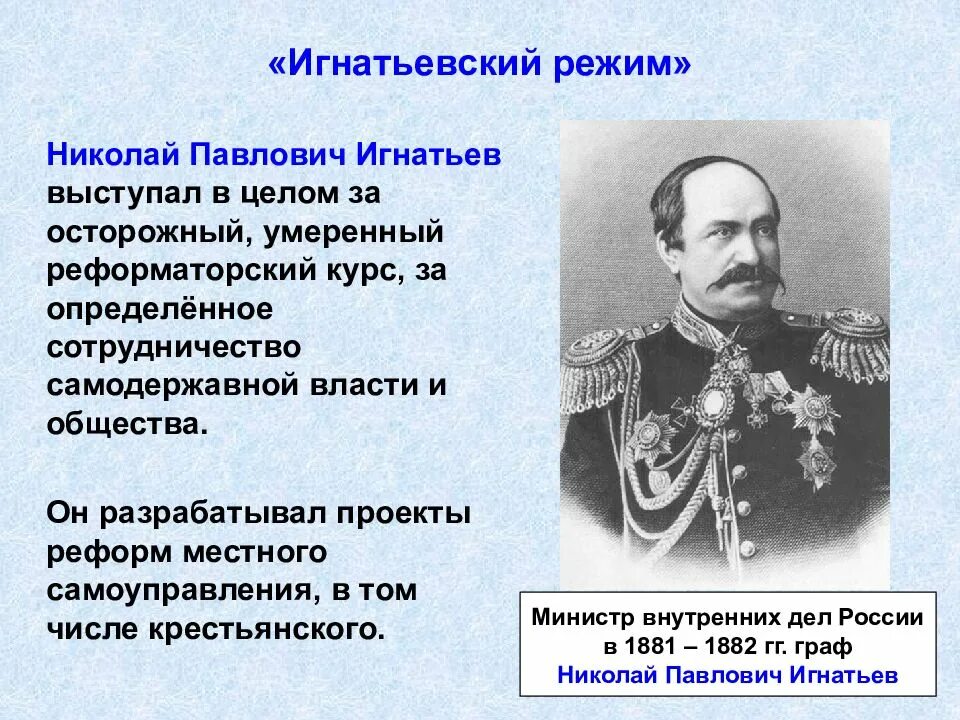 «Игнатьевский режим»

Николай Павлович Игнатьев выступал в целом за осторожный, умеренный реформаторский курс, за определённое сотрудничество самодержавной власти и общества.

Он разрабатывал проекты реформ местного самоуправления, в том числе крестьянского.

Министр внутренних дел России в 1881 – 1882 гг. граф Николай Павлович Игнатьев